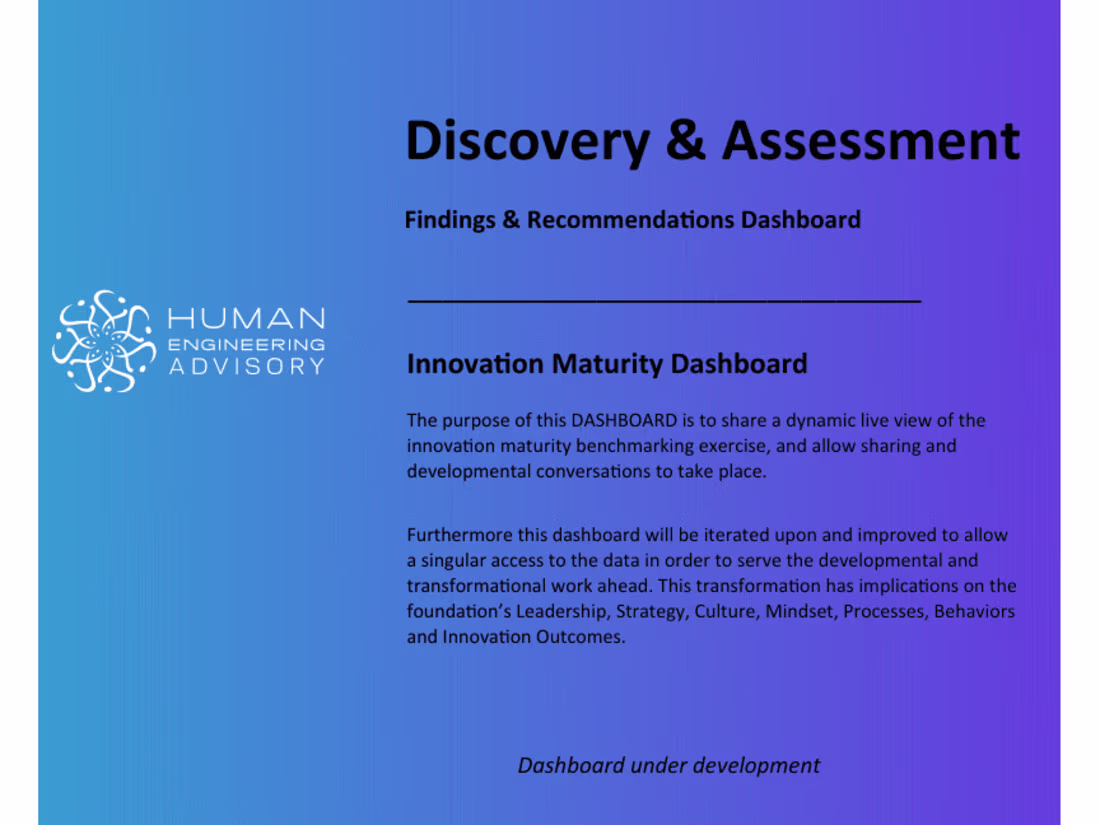 Discovery & Assessment

Findings & Recommendations Dashboard

HUMAN
ENGINEERING
ADVISORY

Innovation Maturity Dashboard

The purpose of this DASHBOARD is to share a dynamic live view of the innovation maturity benchmarking exercise, and allow sharing and developmental conversations to take place.

Furthermore this dashboard will be iterated upon and improved to allow a singular access to the data in order to serve the developmental and transformational work ahead. This transformation has implications on the foundation's Leadership, Strategy, Culture, Mindset, Processes, Behaviors and Innovation Outcomes.

Dashboard under development